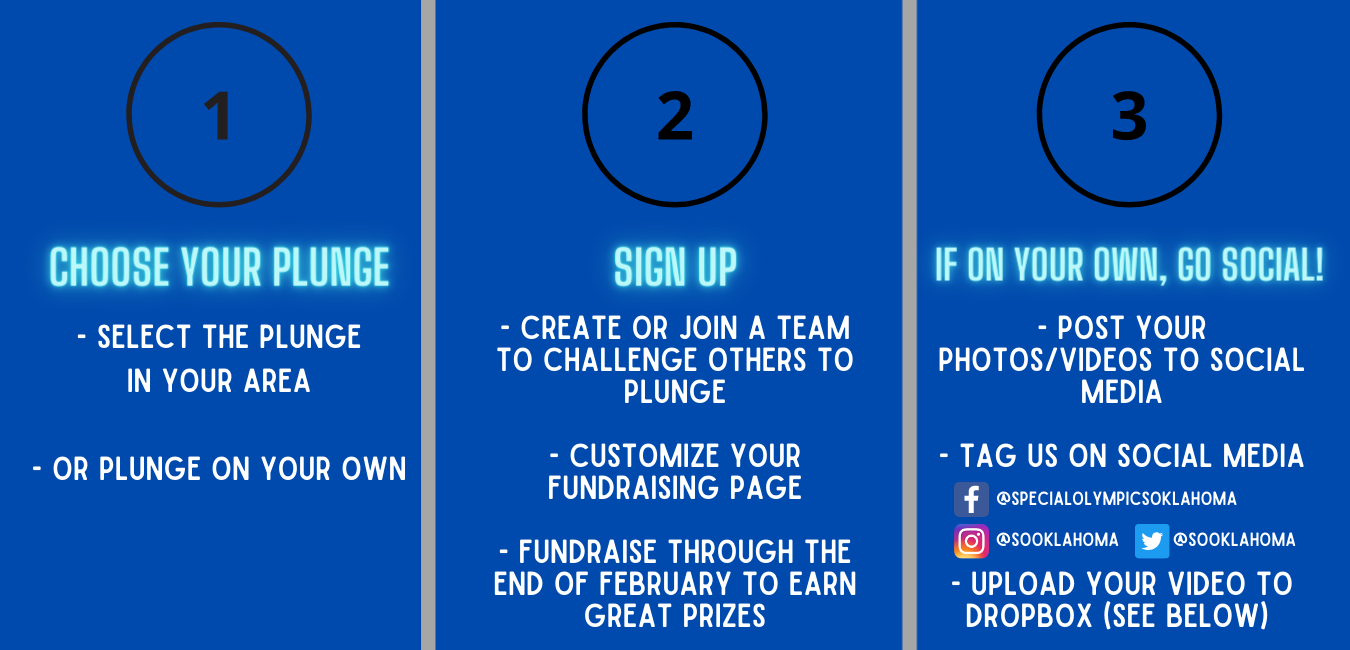 1

CHOOSE YOUR PLUNGE

- SELECT THE PLUNGE IN YOUR AREA

- OR PLUNGE ON YOUR OWN

2

SIGN UP

- CREATE OR JOIN A TEAM TO CHALLENGE OTHERS TO PLUNGE

- CUSTOMIZE YOUR FUNDRAISING PAGE

- FUNDRAISE THROUGH THE END OF FEBRUARY TO EARN GREAT PRIZES

3

IF ON YOUR OWN, GO SOCIAL!

- POST YOUR PHOTOS/VIDEOS TO SOCIAL MEDIA

- TAG US ON SOCIAL MEDIA

@SPECIALOLYMPICSOKLAHOMA

@SOOKLAHOMA @SOOKLAHOMA

- UPLOAD YOUR VIDEO TO DROPBOX (SEE BELOW)